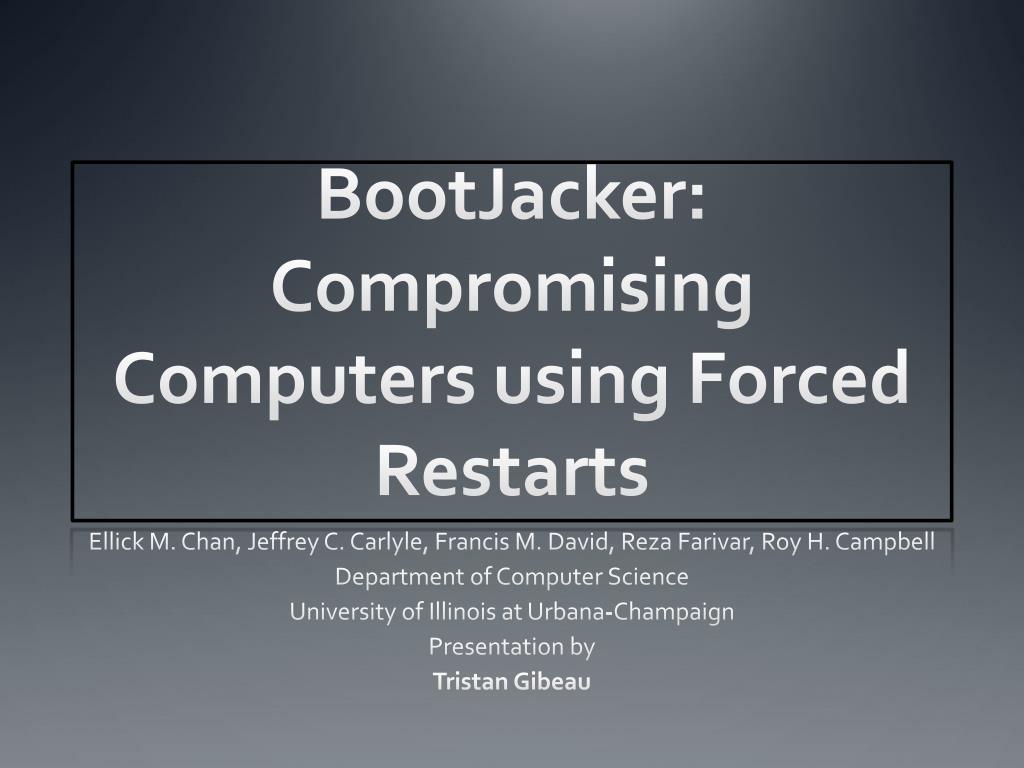 BootJacker: Compromising Computers using Forced Restarts

Ellick M. Chan, Jeffrey C. Carlyle, Francis M. David, Reza Farivar, Roy H. Campbell
Department of Computer Science
University of Illinois at Urbana-Champaign
Presentation by
Tristan Gibeau